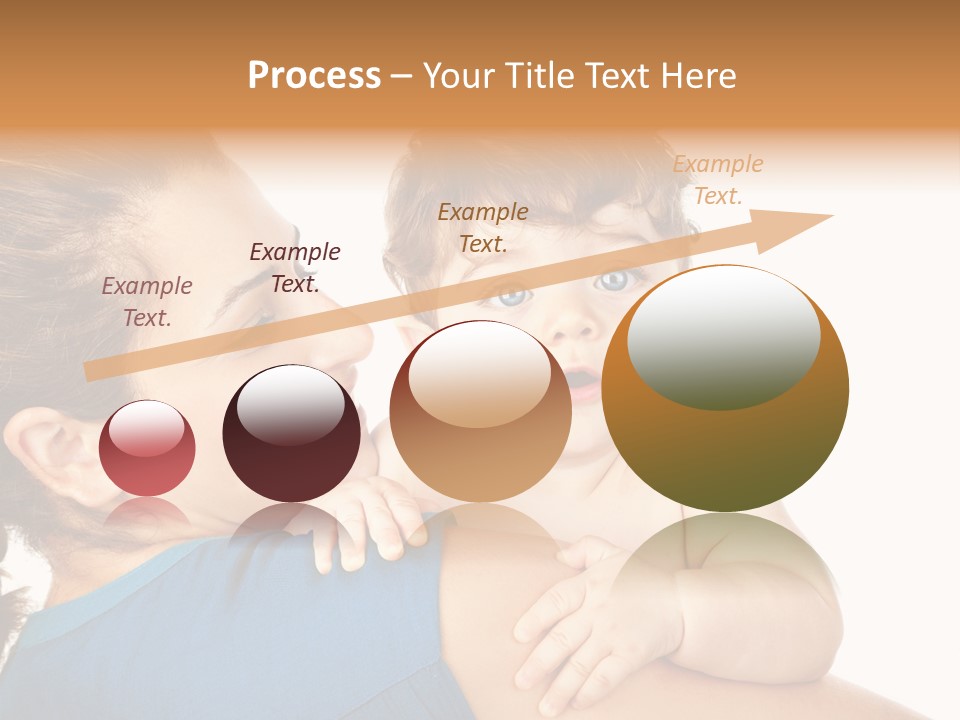 Process – Your Title Text Here

Example Text.

Example Text.

Example Text.

Example Text.